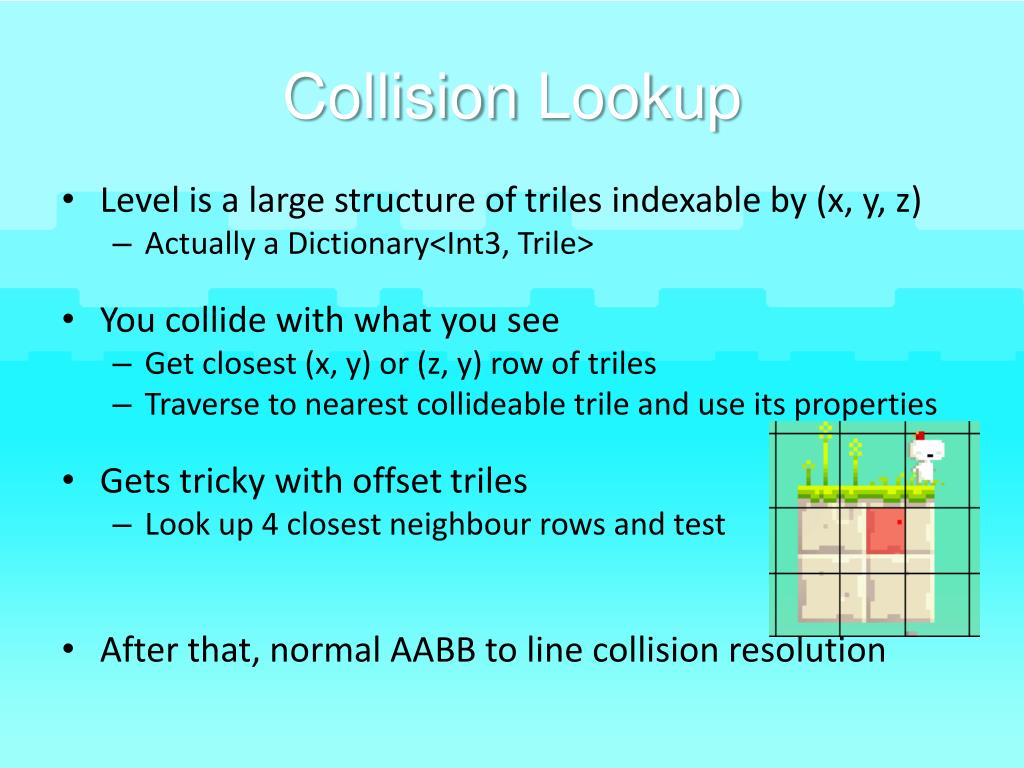 Collision Lookup

• Level is a large structure of triles indexable by (x, y, z)
– Actually a Dictionary<Int3, Trile>

• You collide with what you see
– Get closest (x, y) or (z, y) row of triles
– Traverse to nearest collideable trile and use its properties

• Gets tricky with offset triles
– Look up 4 closest neighbour rows and test

• After that, normal AABB to line collision resolution